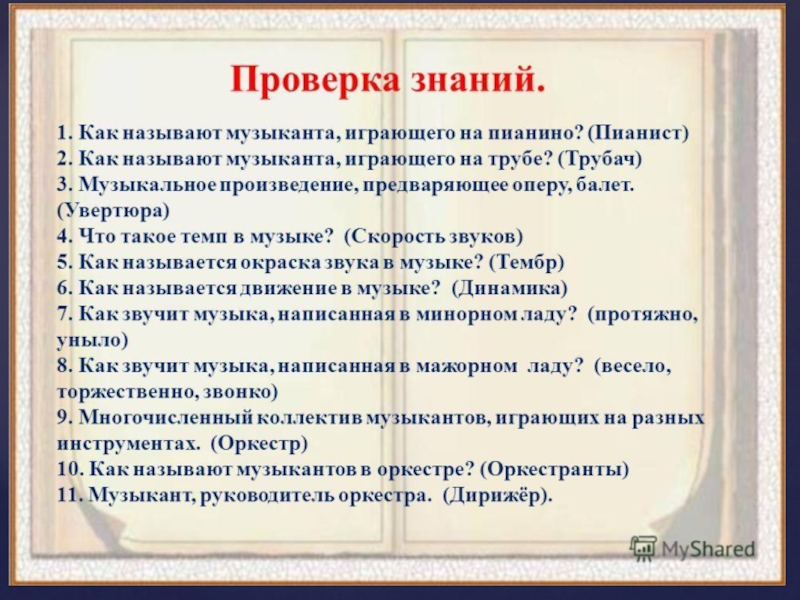 Проверка знаний.

1. Как называют музыканта, играющего на пианино? (Пианист)
2. Как называют музыканта, играющего на трубе? (Трубач)
3. Музыкальное произведение, предваряющее оперу, балет. (Увертюра)
4. Что такое темп в музыке? (Скорость звуков)
5. Как называется окраска звука в музыке? (Тембр)
6. Как называется движение в музыке? (Динамика)
7. Как звучит музыка, написанная в минорном ладу? (протяжно, уныло)
8. Как звучит музыка, написанная в мажорном ладу? (весело, торжественно, звонко)
9. Многочисленный коллектив музыкантов, играющих на разных инструментах. (Оркестр)
10. Как называют музыкантов в оркестре? (Оркестранты)
11. Музыкант, руководитель оркестра. (Дирижёр).

MyShared